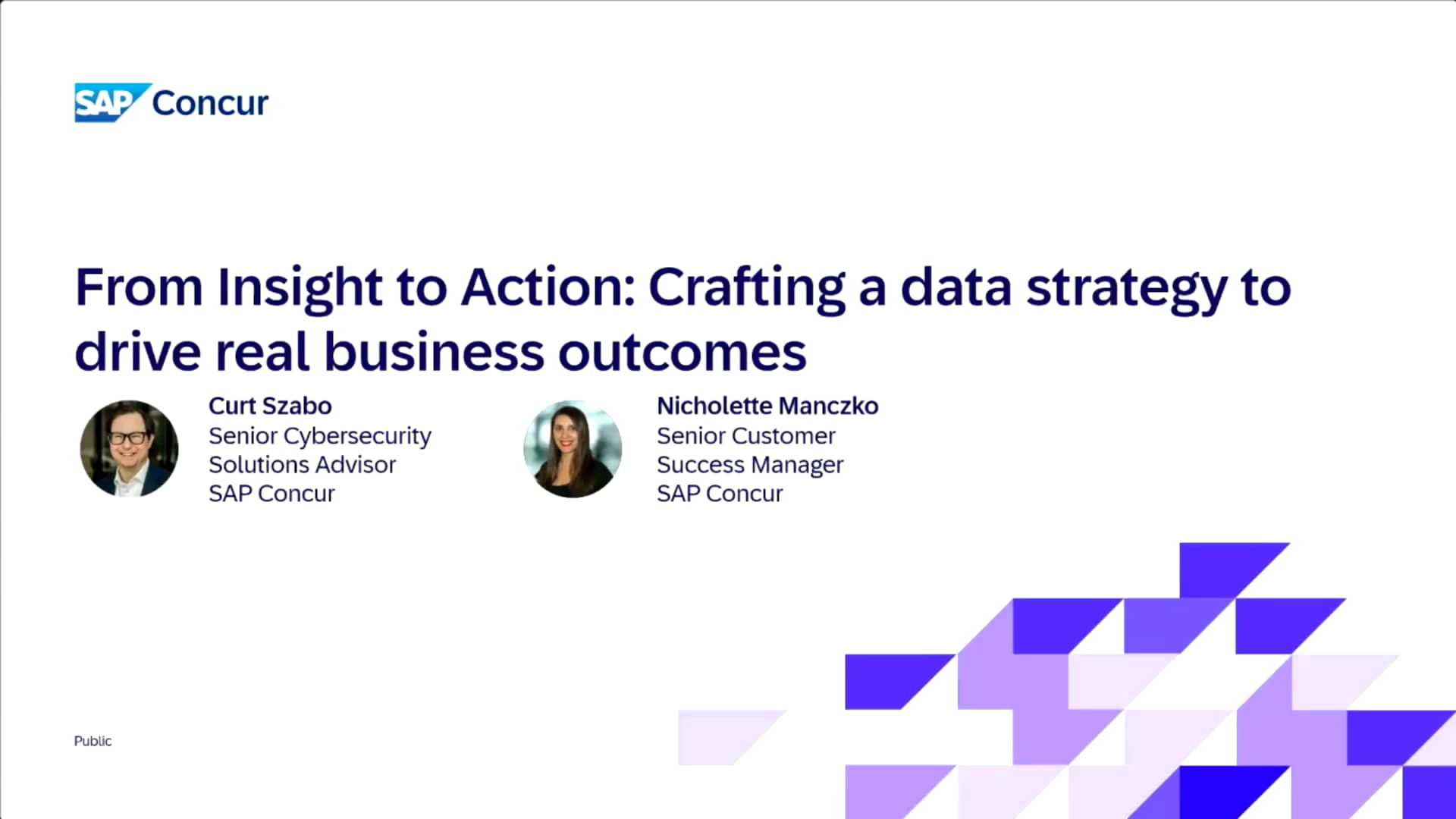 SAP Concur

From Insight to Action: Crafting a data strategy to drive real business outcomes

Curt Szabo
Senior Cybersecurity Solutions Advisor
SAP Concur

Nicholette Manczko
Senior Customer Success Manager
SAP Concur

Public